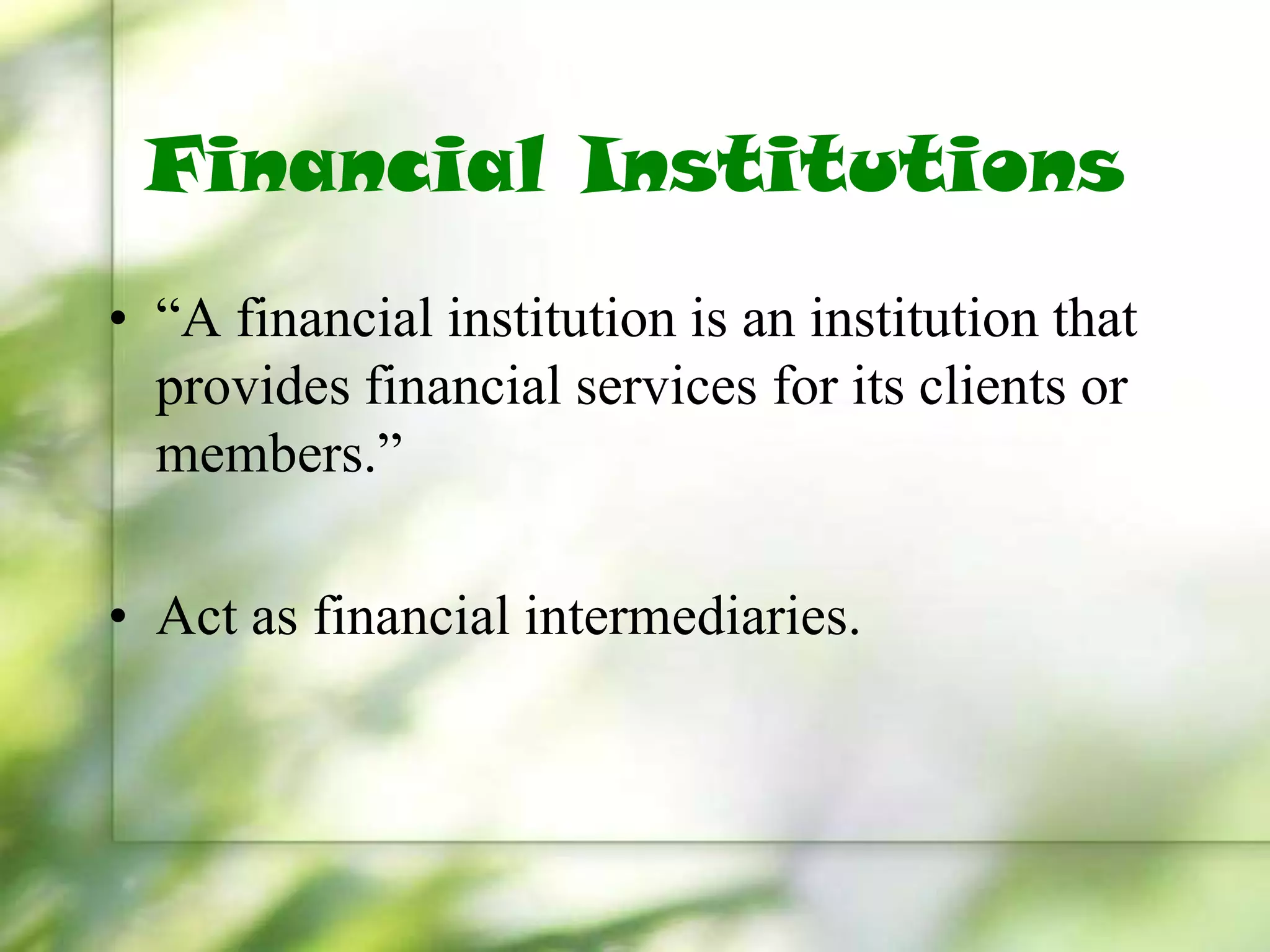 Financial Institutions

• “A financial institution is an institution that provides financial services for its clients or members.”

• Act as financial intermediaries.